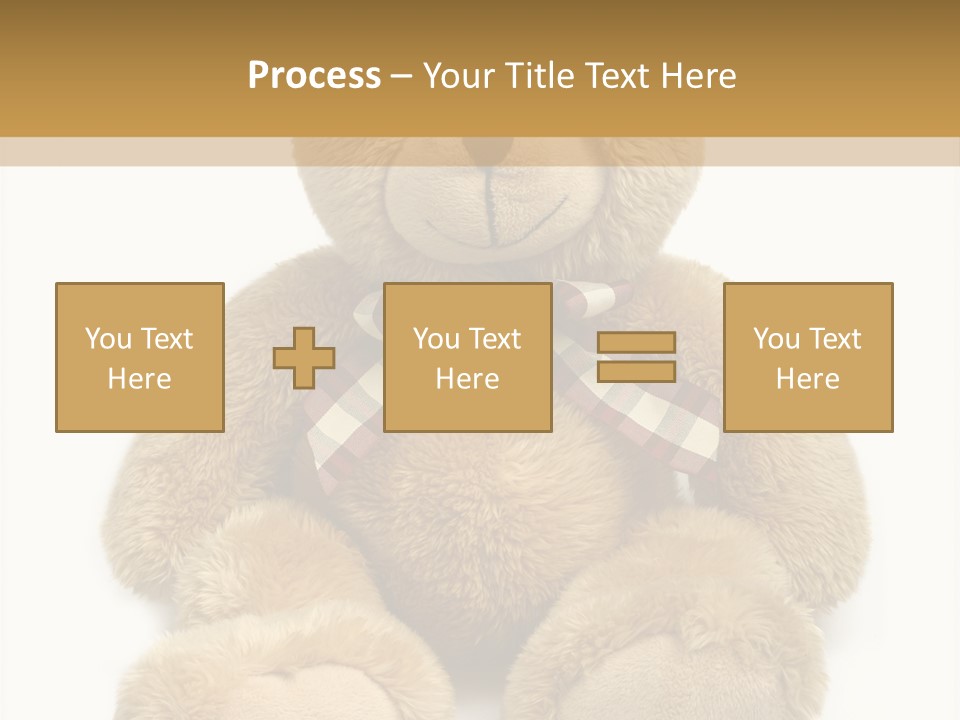 Process – Your Title Text Here

You Text Here

You Text Here

You Text Here